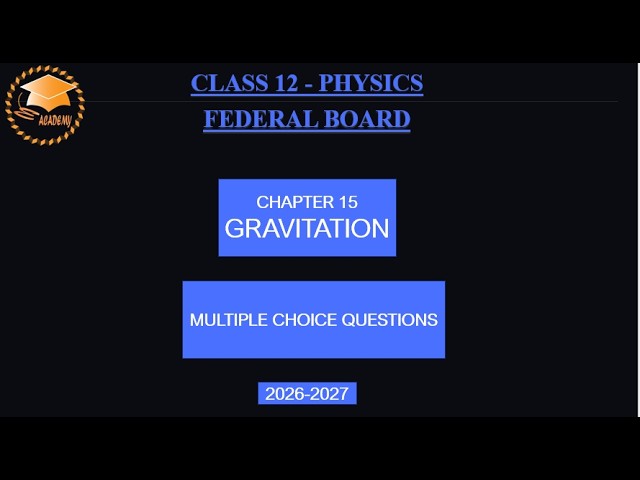 ACADEMY

CLASS 12 - PHYSICS

FEDERAL BOARD

CHAPTER 15
GRAVITATION

MULTIPLE CHOICE QUESTIONS

2026-2027